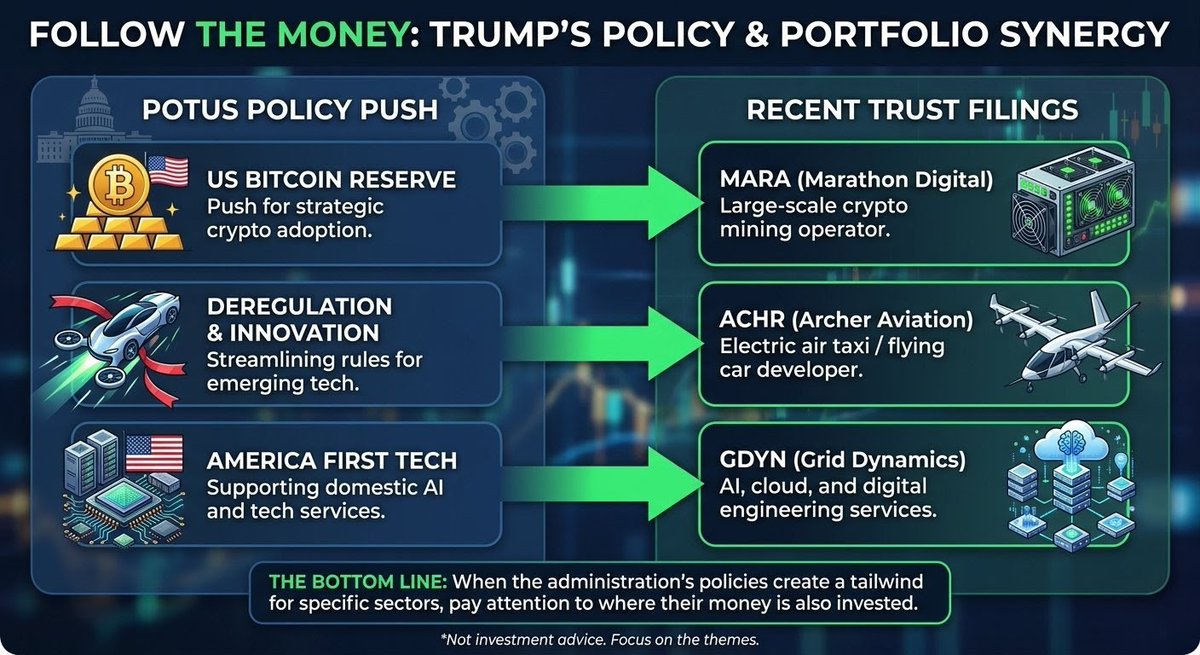 FOLLOW THE MONEY: TRUMP'S POLICY & PORTFOLIO SYNERGY

POTUS POLICY PUSH

US BITCOIN RESERVE
Push for strategic crypto adoption.

DEREGULATION & INNOVATION
Streamlining rules for emerging tech.

AMERICA FIRST TECH
Supporting domestic AI and tech services.

RECENT TRUST FILINGS

MARA (Marathon Digital)
Large-scale crypto mining operator.

ACHR (Archer Aviation)
Electric air taxi / flying car developer.

GDYN (Grid Dynamics)
AI, cloud, and digital engineering services.

THE BOTTOM LINE: When the administration's policies create a tailwind for specific sectors, pay attention to where their money is also invested.

*Not investment advice. Focus on the themes.